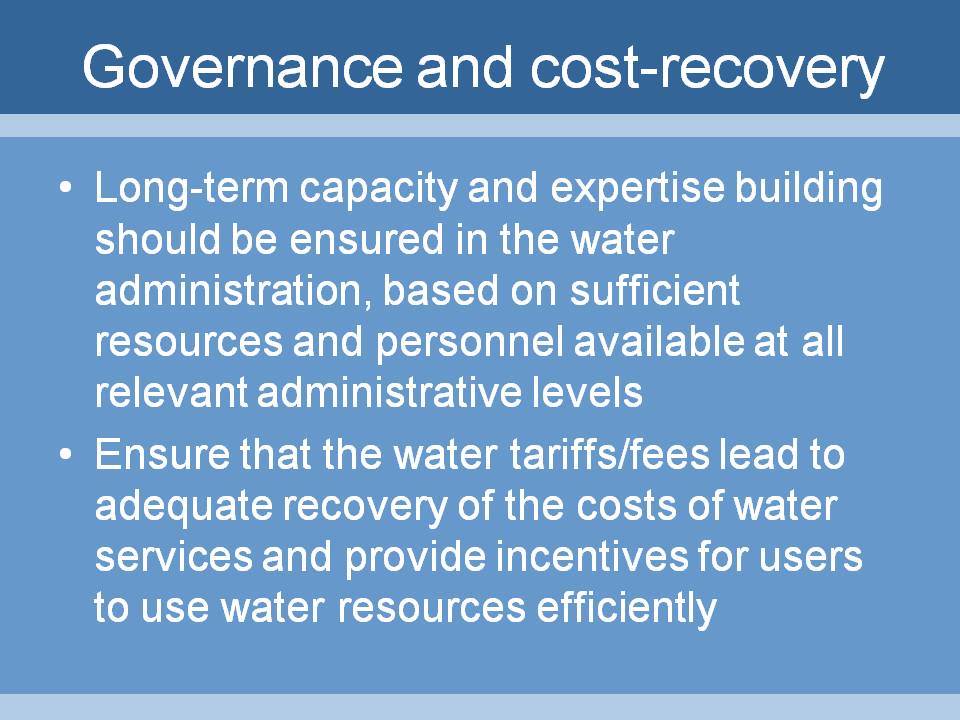 Governance and cost-recovery

• Long-term capacity and expertise building should be ensured in the water administration, based on sufficient resources and personnel available at all relevant administrative levels

• Ensure that the water tariffs/fees lead to adequate recovery of the costs of water services and provide incentives for users to use water resources efficiently